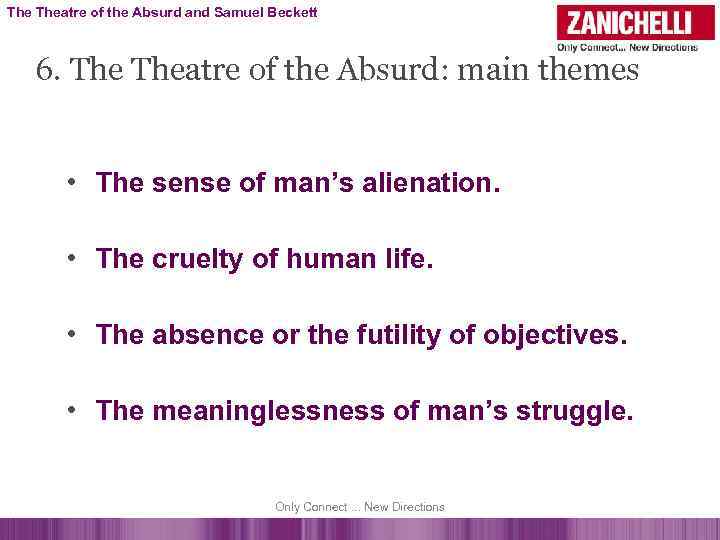 The Theatre of the Absurd and Samuel Beckett

ZANICHELLI
Only Connect... New Directions

6. The Theatre of the Absurd: main themes

• The sense of man's alienation.

• The cruelty of human life.

• The absence or the futility of objectives.

• The meaninglessness of man's struggle.

Only Connect ... New Directions